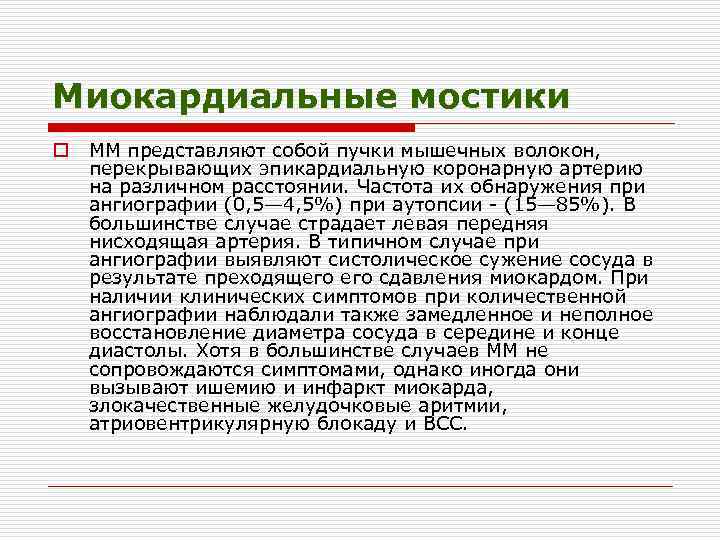 Миокардиальные мостики

ММ представляют собой пучки мышечных волокон, перекрывающих эпикардиальную коронарную артерию на различном расстоянии. Частота их обнаружения при ангиографии (0,5—4,5%) при аутопсии - (15—85%). В большинстве случае страдает левая передняя нисходящая артерия. В типичном случае при ангиографии выявляют систолическое сужение сосуда в результате преходящего его сдавления миокардом. При наличии клинических симптомов при количественной ангиографии наблюдали также замедленное и неполное восстановление диаметра сосуда в середине и конце диастолы. Хотя в большинстве случаев ММ не сопровождаются симптомами, однако иногда они вызывают ишемию и инфаркт миокарда, злокачественные желудочковые аритмии, атриовентрикулярную блокаду и ВСС.